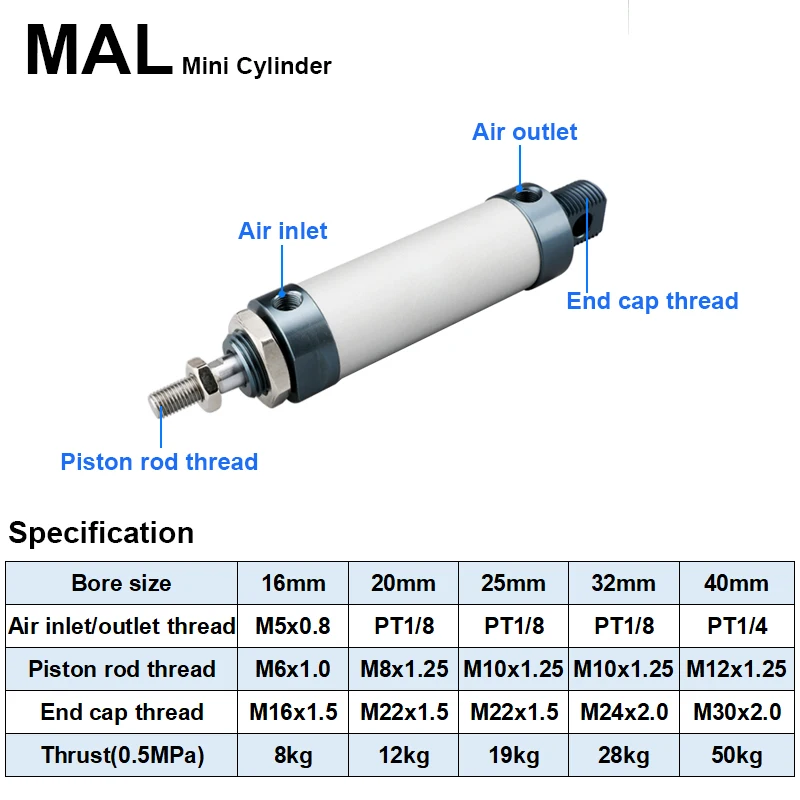 MAL Mini Cylinder

Air outlet

Air inlet

End cap thread

Piston rod thread

Specification

| Bore size | 16mm | 20mm | 25mm | 32mm | 40mm |
|---|---|---|---|---|---|
| Air inlet/outlet thread | M5x0.8 | PT1/8 | PT1/8 | PT1/8 | PT1/4 |
| Piston rod thread | M6x1.0 | M8x1.25 | M10x1.25 | M10x1.25 | M12x1.25 |
| End cap thread | M16x1.5 | M22x1.5 | M22x1.5 | M24x2.0 | M30x2.0 |
| Thrust(0.5MPa) | 8kg | 12kg | 19kg | 28kg | 50kg |